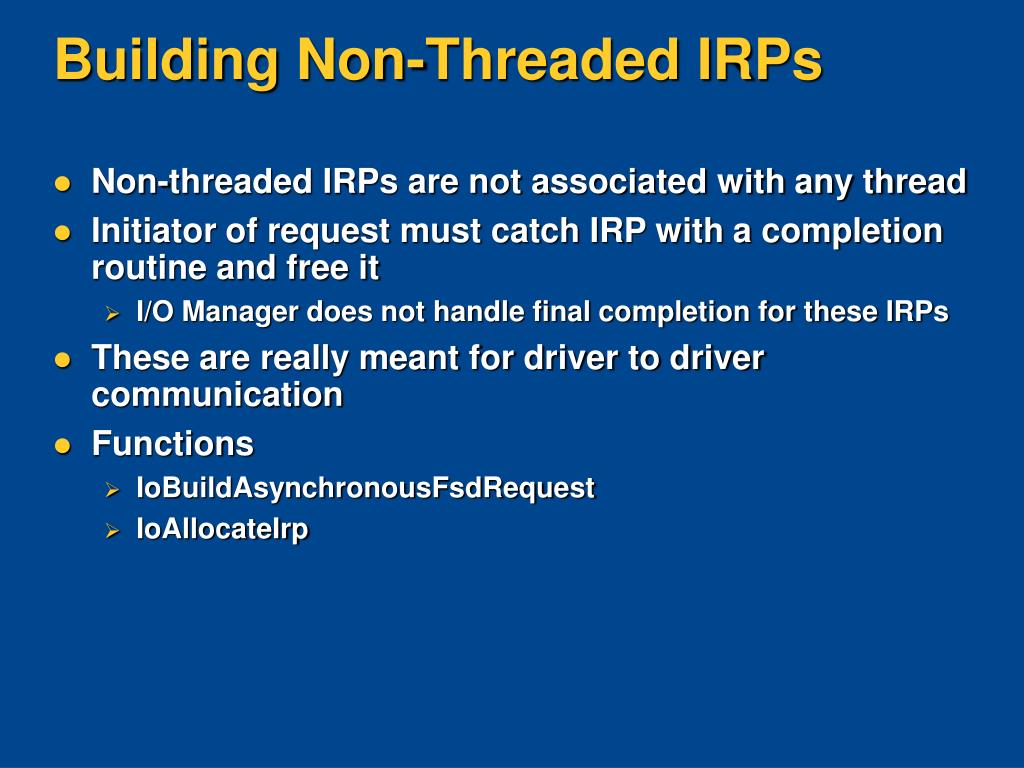 Building Non-Threaded IRPs

- Non-threaded IRPs are not associated with any thread
- Initiator of request must catch IRP with a completion routine and free it
  - I/O Manager does not handle final completion for these IRPs
- These are really meant for driver to driver communication
- Functions
  - IoBuildAsynchronousFsdRequest
  - IoAllocateIrp